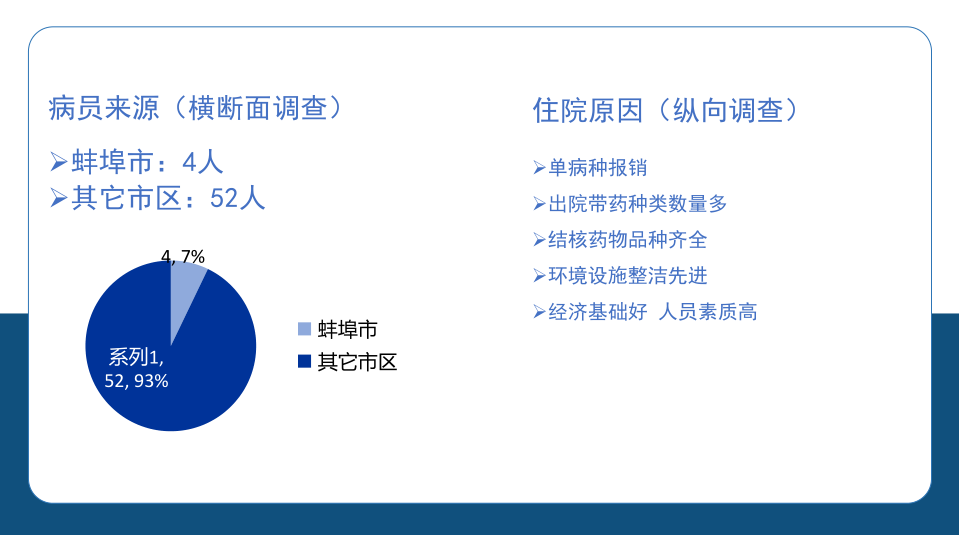 病员来源（横断面调查）

➢蚌埠市：4人
➢其它市区：52人

4, 7%

系列1, 52, 93%

蚌埠市
其它市区

住院原因（纵向调查）

➢单病种报销
➢出院带药种类数量多
➢结核药物品种齐全
➢环境设施整洁先进
➢经济基础好 人员素质高